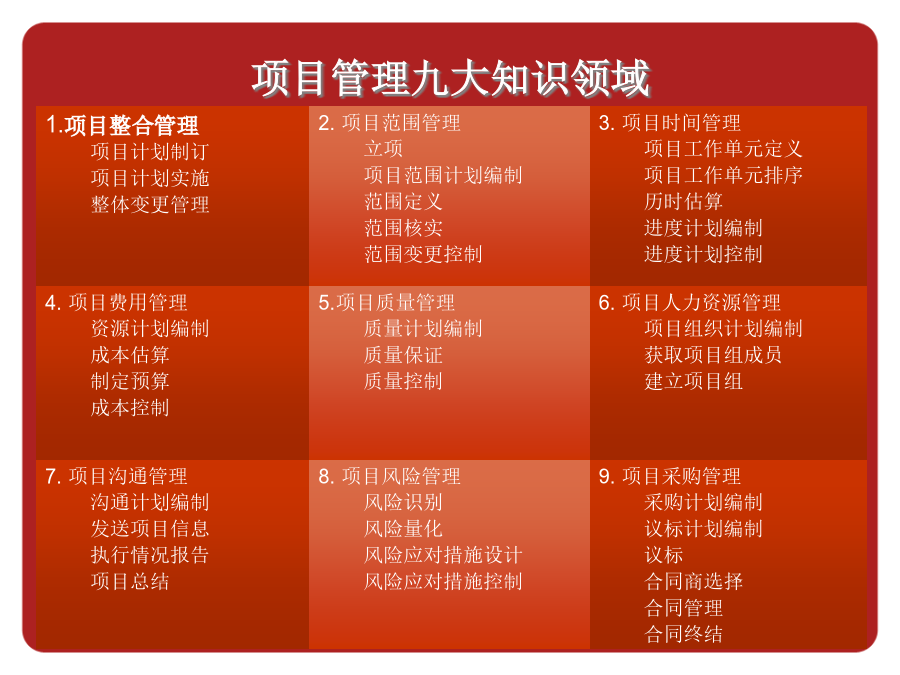 项目管理九大知识领域

1.项目整合管理
项目计划制订
项目计划实施
整体变更管理

2. 项目范围管理
立项
项目范围计划编制
范围定义
范围核实
范围变更控制

3. 项目时间管理
项目工作单元定义
项目工作单元排序
历时估算
进度计划编制
进度计划控制

4. 项目费用管理
资源计划编制
成本估算
制定预算
成本控制

5.项目质量管理
质量计划编制
质量保证
质量控制

6. 项目人力资源管理
项目组织计划编制
获取项目组成员
建立项目组

7. 项目沟通管理
沟通计划编制
发送项目信息
执行情况报告
项目总结

8. 项目风险管理
风险识别
风险量化
风险应对措施设计
风险应对措施控制

9. 项目采购管理
采购计划编制
议标计划编制
议标
合同商选择
合同管理
合同终结